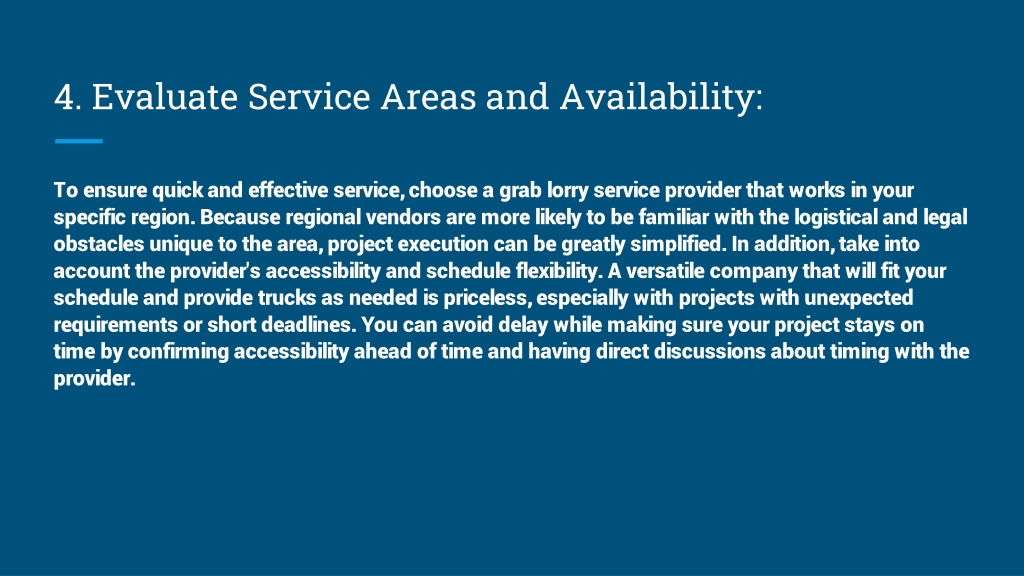 4. Evaluate Service Areas and Availability:

To ensure quick and effective service, choose a grab lorry service provider that works in your specific region. Because regional vendors are more likely to be familiar with the logistical and legal obstacles unique to the area, project execution can be greatly simplified. In addition, take into account the provider's accessibility and schedule flexibility. A versatile company that will fit your schedule and provide trucks as needed is priceless, especially with projects with unexpected requirements or short deadlines. You can avoid delay while making sure your project stays on time by confirming accessibility ahead of time and having direct discussions about timing with the provider.